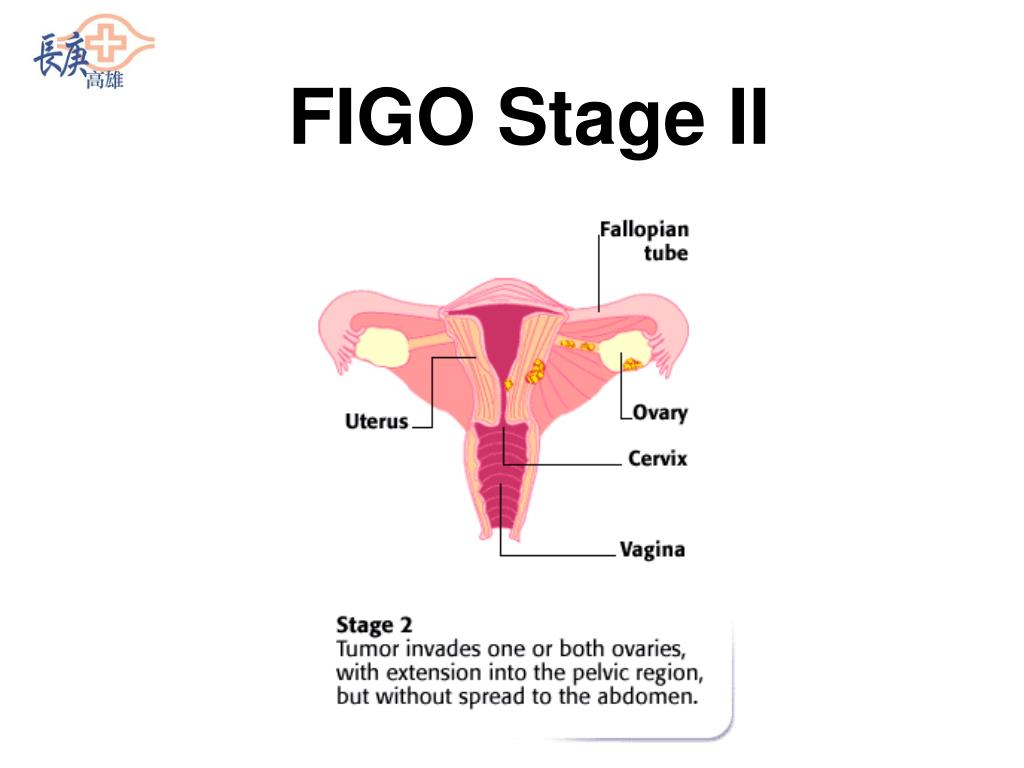 長庚
高雄

FIGO Stage II

Fallopian tube

Uterus

Ovary

Cervix

Vagina

Stage 2
Tumor invades one or both ovaries, with extension into the pelvic region, but without spread to the abdomen.